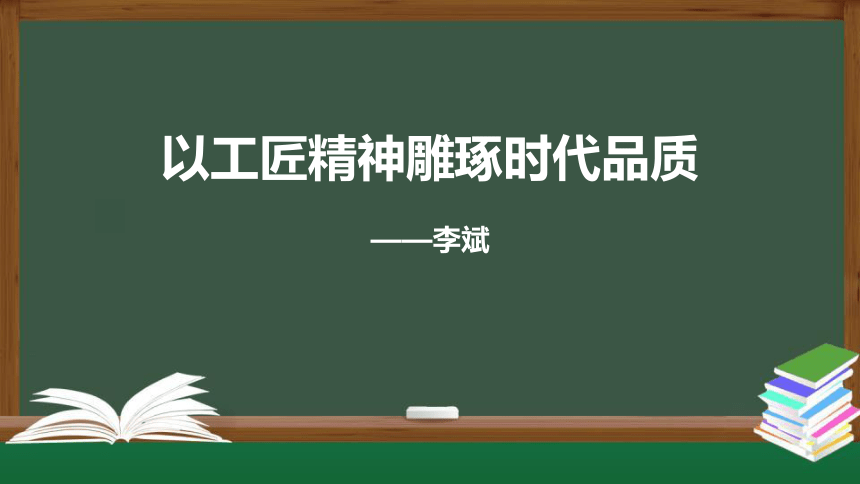 以工匠精神雕琢时代品质

——李斌